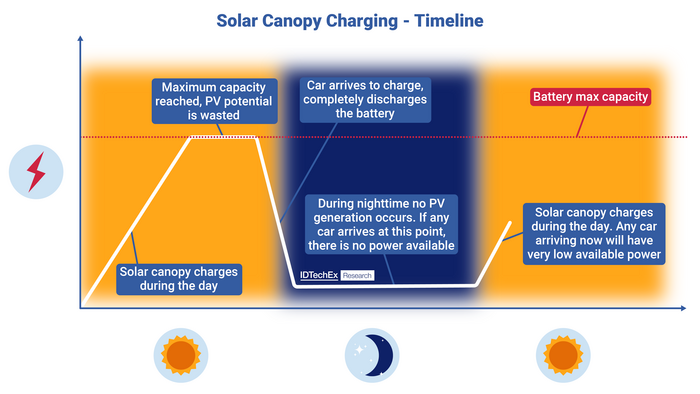 Solar Canopy Charging - Timeline

Maximum capacity reached, PV potential is wasted

Car arrives to charge, completely discharges the battery

Battery max capacity

During nighttime no PV generation occurs. If any car arrives at this point, there is no power available

Solar canopy charges during the day. Any car arriving now will have very low available power

Solar canopy charges during the day

IDTechEx Research